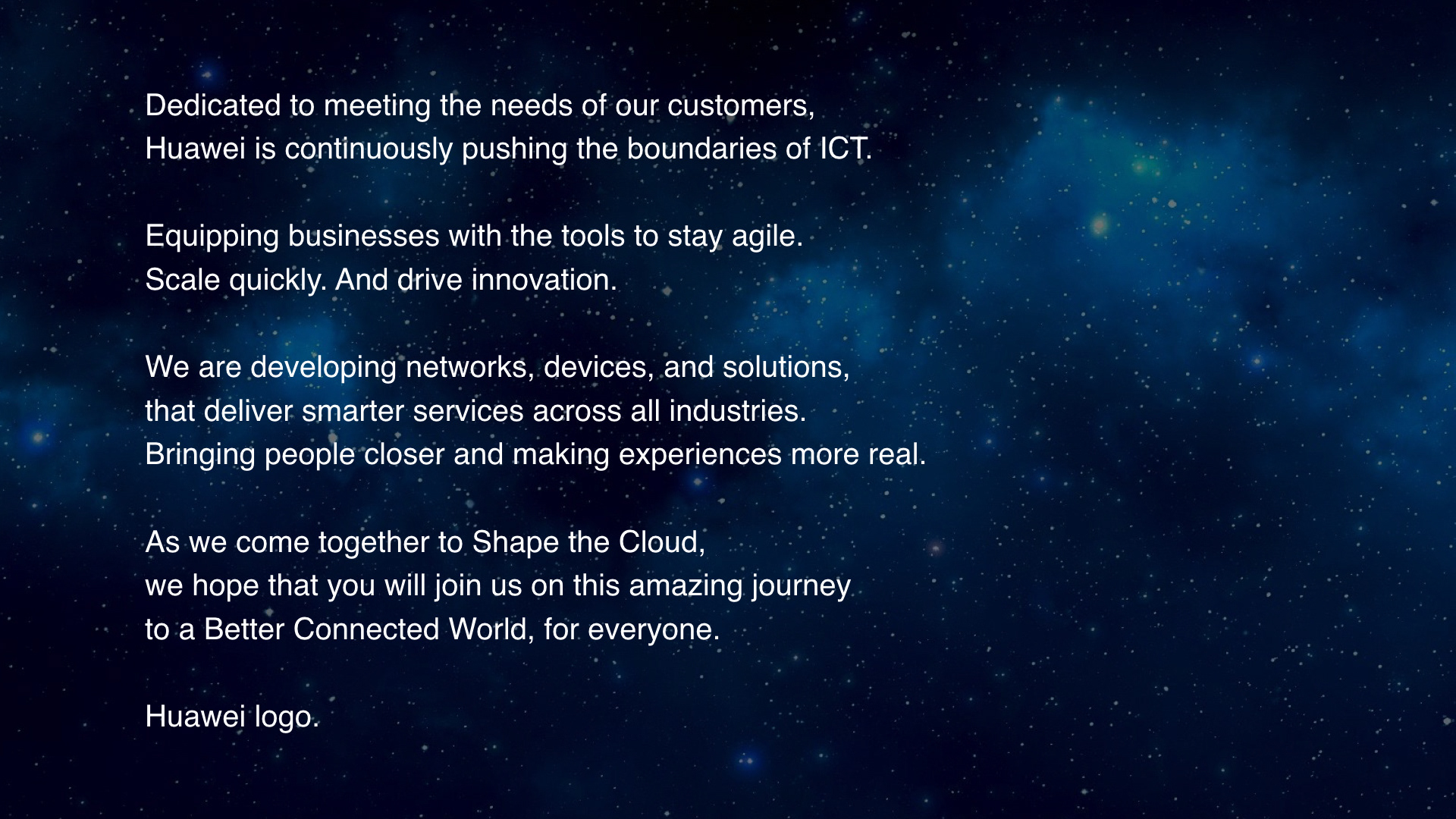 Dedicated to meeting the needs of our customers,
Huawei is continuously pushing the boundaries of ICT.

Equipping businesses with the tools to stay agile.
Scale quickly. And drive innovation.

We are developing networks, devices, and solutions,
that deliver smarter services across all industries.
Bringing people closer and making experiences more real.

As we come together to Shape the Cloud,
we hope that you will join us on this amazing journey
to a Better Connected World, for everyone.

Huawei logo.